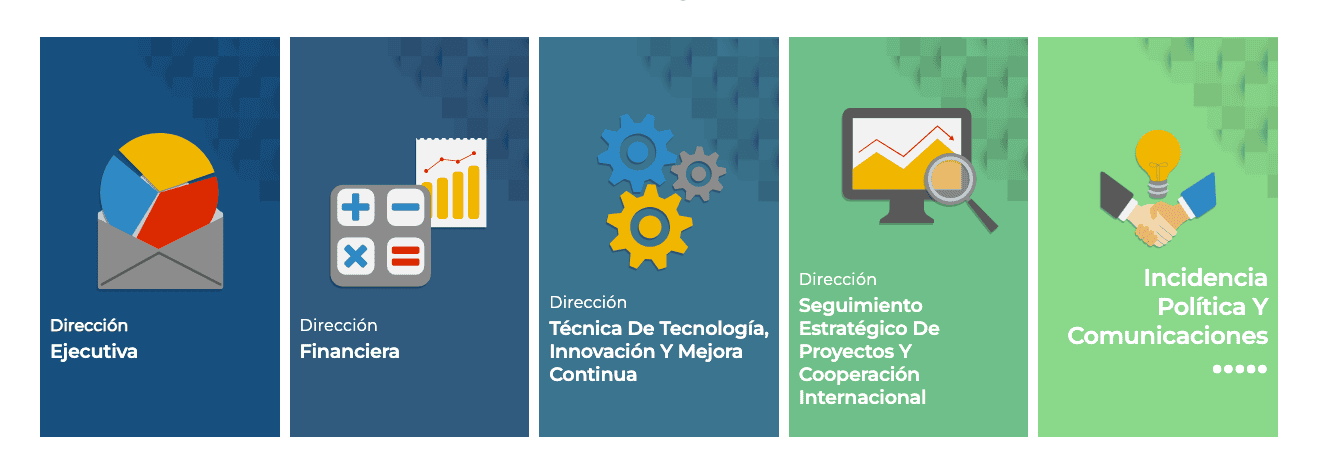 Dirección
Ejecutiva

Dirección
Financiera

Dirección
Técnica De Tecnología, Innovación Y Mejora Continua

Dirección
Seguimiento Estratégico De Proyectos Y Cooperación Internacional

Incidencia Política Y Comunicaciones